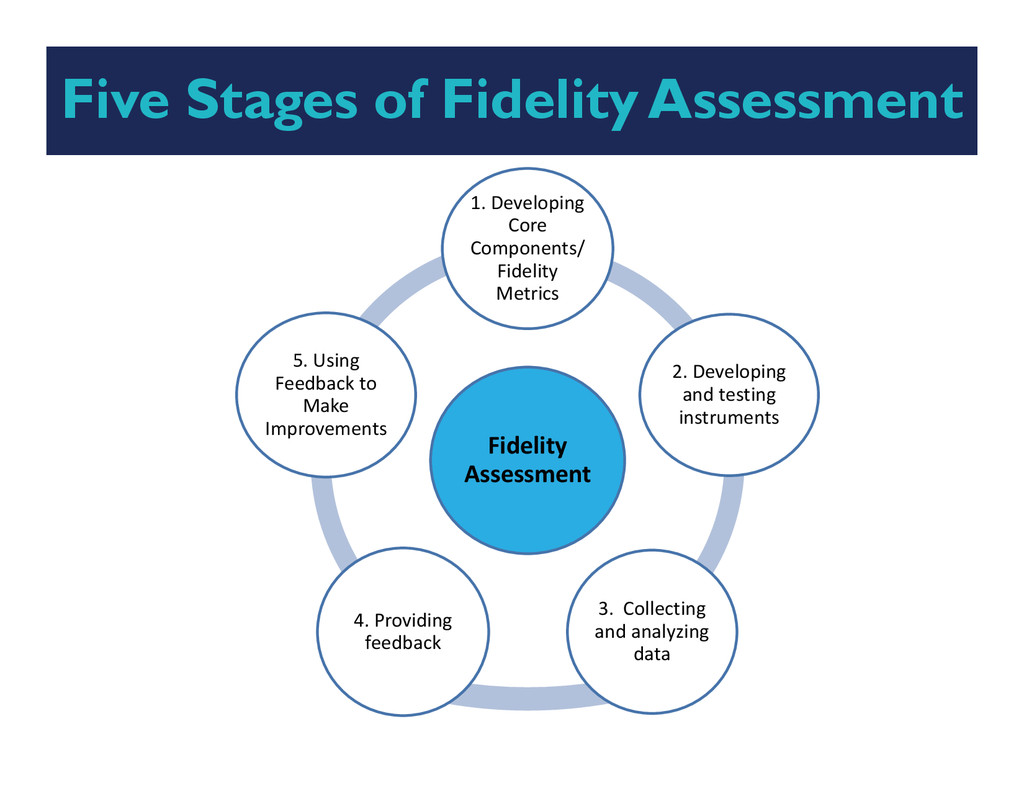 Five Stages of Fidelity Assessment

Fidelity Assessment

1. Developing Core Components/ Fidelity Metrics

2. Developing and testing instruments

3. Collecting and analyzing data

4. Providing feedback

5. Using Feedback to Make Improvements